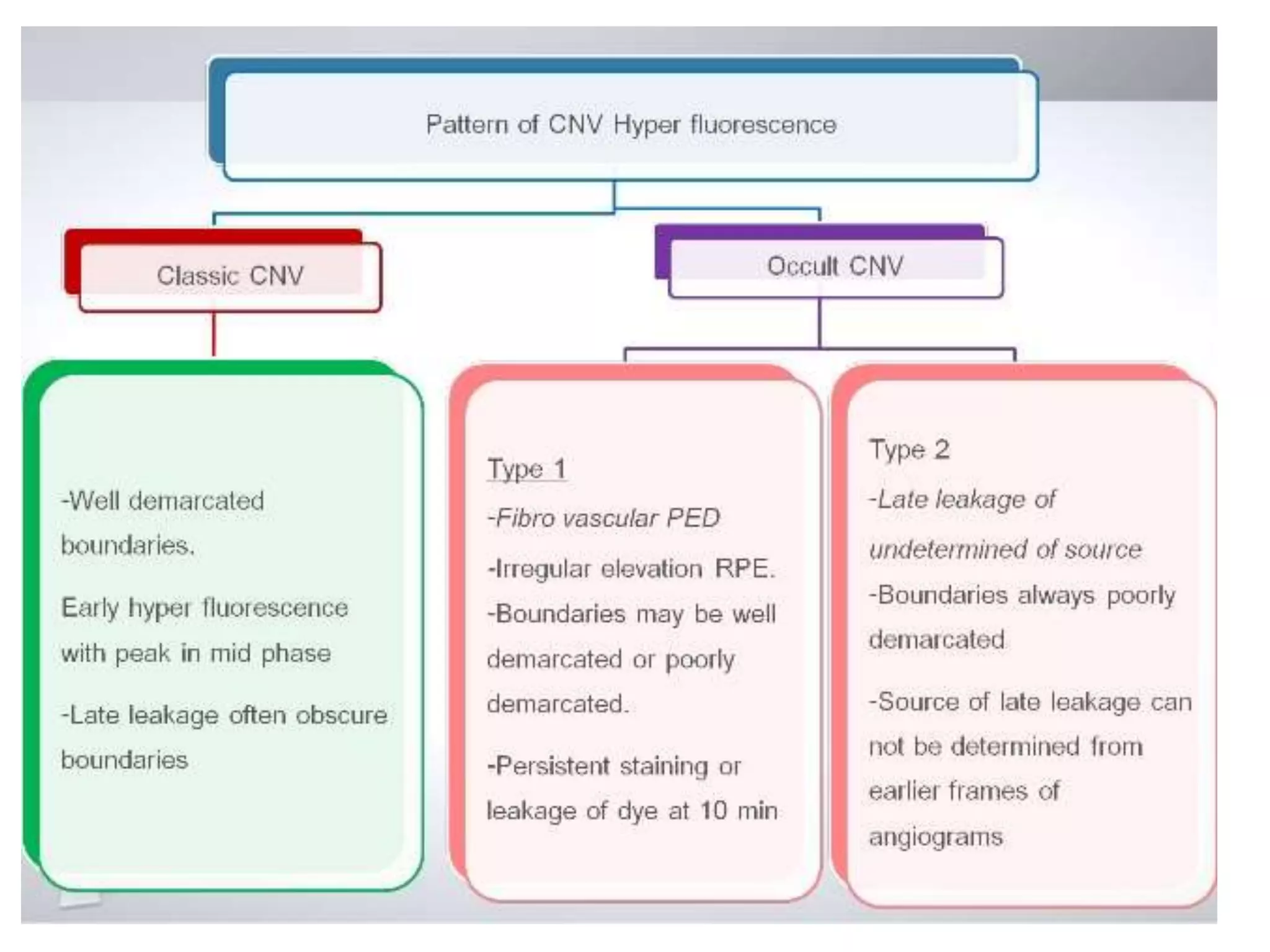 Pattern of CNV Hyper fluorescence

Classic CNV

Occult CNV

-Well demarcated boundaries.

Early hyper fluorescence with peak in mid phase

-Late leakage often obscure boundaries

Type 1

-Fibro vascular PED

-Irregular elevation RPE.

-Boundaries may be well demarcated or poorly demarcated.

-Persistent staining or leakage of dye at 10 min

Type 2

-Late leakage of undetermined of source

-Boundaries always poorly demarcated

-Source of late leakage can not be determined from earlier frames of angiograms